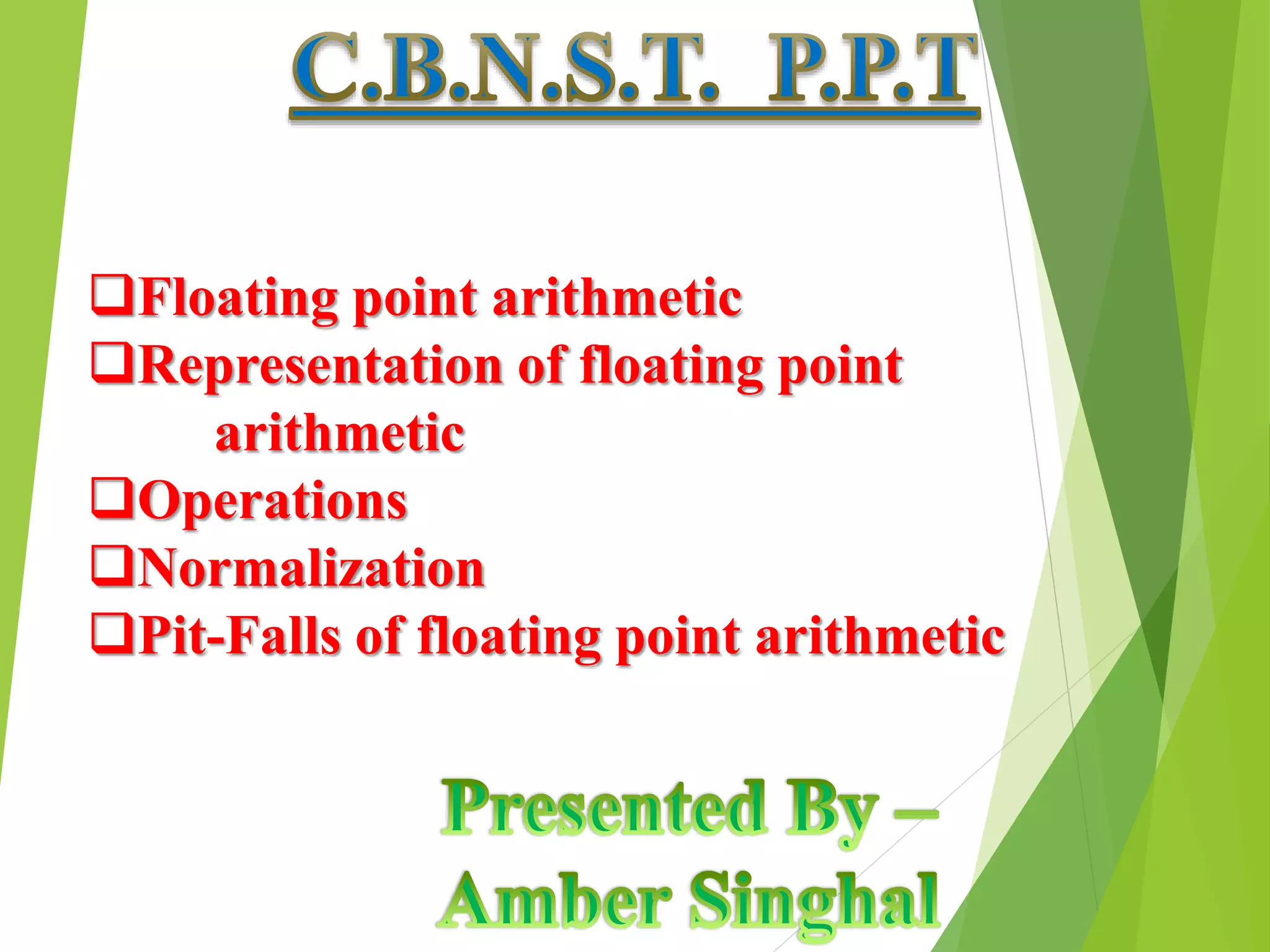 C.B.N.S.T. P.P.T

❑Floating point arithmetic
❑Representation of floating point arithmetic
❑Operations
❑Normalization
❑Pit-Falls of floating point arithmetic

Presented By – Amber Singhal